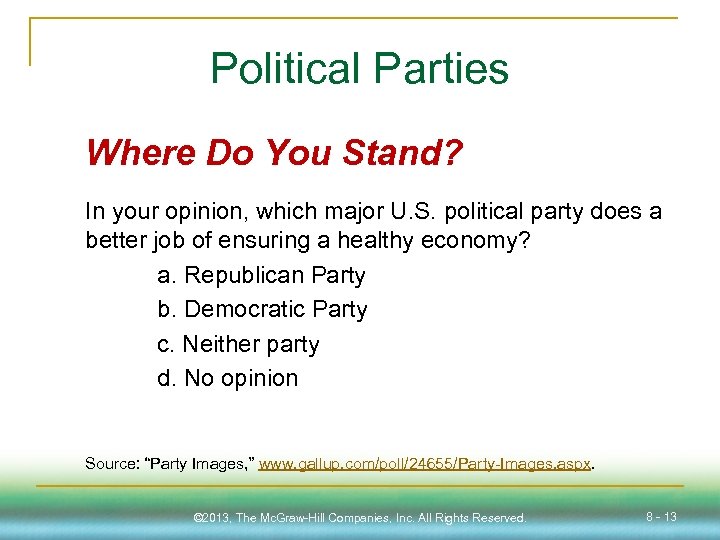 Political Parties

Where Do You Stand?

In your opinion, which major U.S. political party does a better job of ensuring a healthy economy?

a. Republican Party

b. Democratic Party

c. Neither party

d. No opinion

Source: "Party Images," www.gallup.com/poll/24655/Party-Images.aspx.

©2013, The McGraw-Hill Companies, Inc. All Rights Reserved.

8 - 13